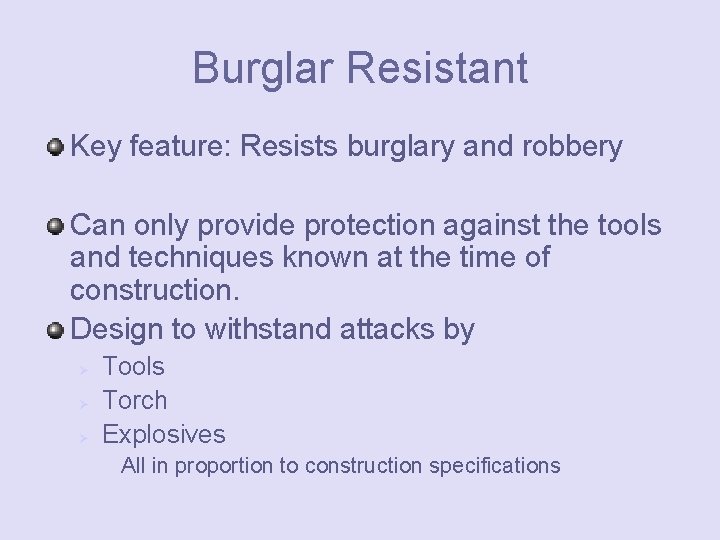 Burglar Resistant

Key feature: Resists burglary and robbery

Can only provide protection against the tools and techniques known at the time of construction.

Design to withstand attacks by
Tools
Torch
Explosives
All in proportion to construction specifications